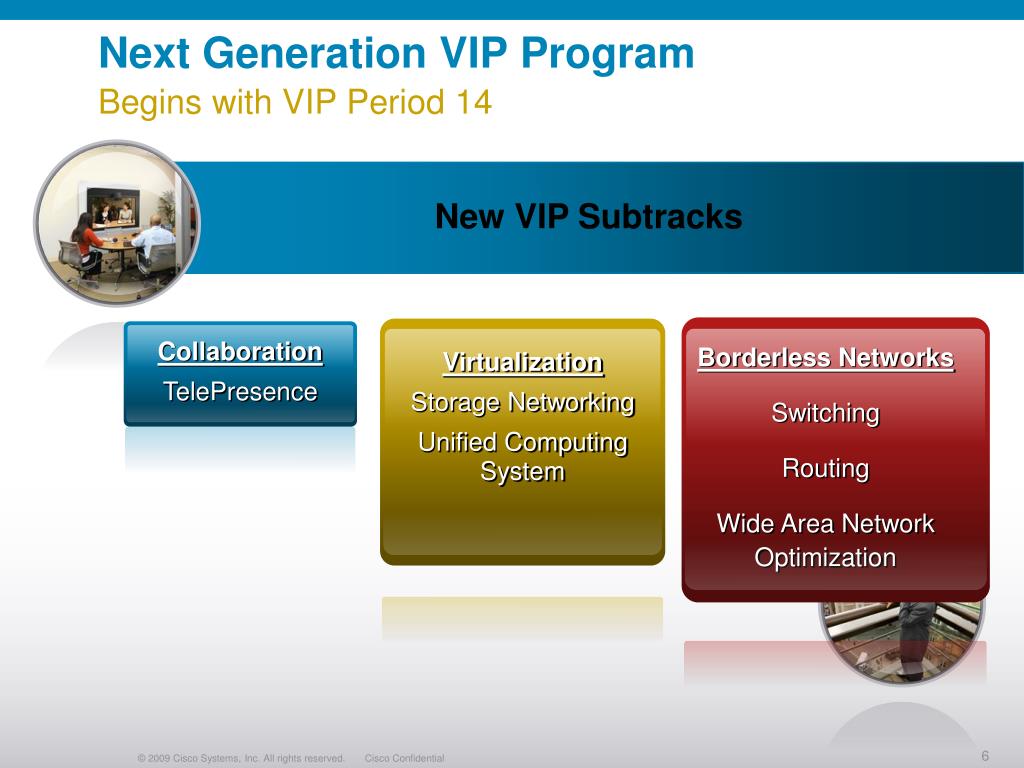 Next Generation VIP Program
Begins with VIP Period 14

New VIP Subtracks

Collaboration
TelePresence

Virtualization
Storage Networking
Unified Computing System

Borderless Networks
Switching
Routing
Wide Area Network Optimization

© 2009 Cisco Systems, Inc. All rights reserved. Cisco Confidential

6